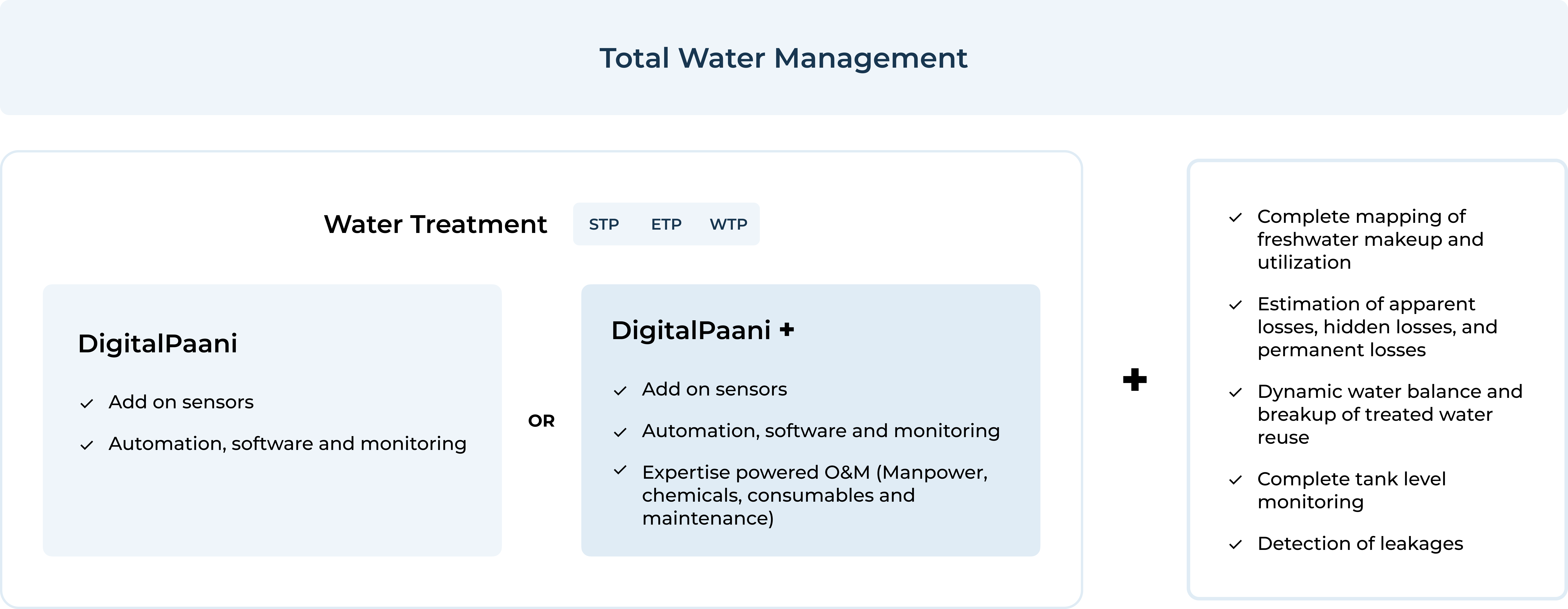 Total Water Management

Water Treatment STP ETP WTP

DigitalPaani

✓ Add on sensors

✓ Automation, software and monitoring

OR

DigitalPaani +

✓ Add on sensors

✓ Automation, software and monitoring

✓ Expertise powered O&M (Manpower, chemicals, consumables and maintenance)

+

✓ Complete mapping of freshwater makeup and utilization

✓ Estimation of apparent losses, hidden losses, and permanent losses

✓ Dynamic water balance and breakup of treated water reuse

✓ Complete tank level monitoring

✓ Detection of leakages